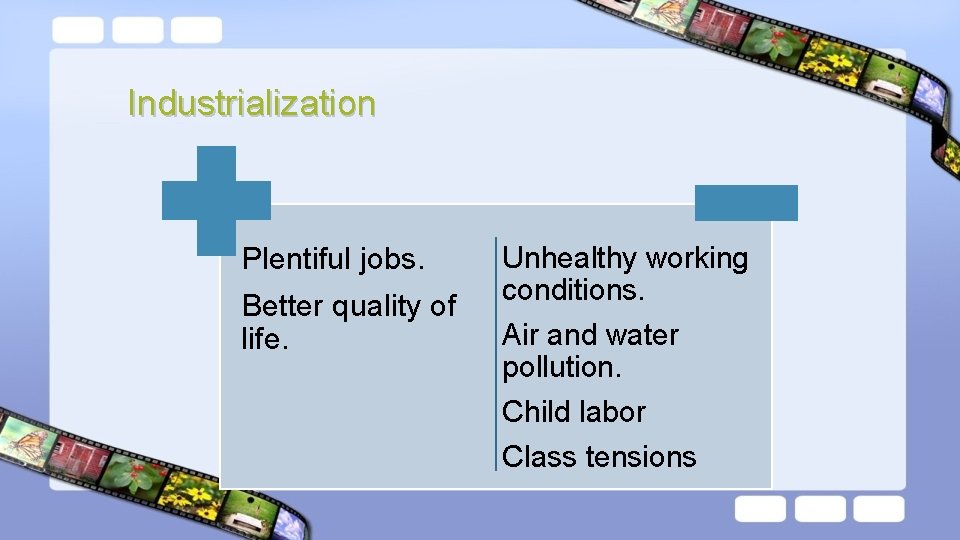 Industrialization

Plentiful jobs.

Better quality of life.

Unhealthy working conditions.

Air and water pollution.

Child labor

Class tensions